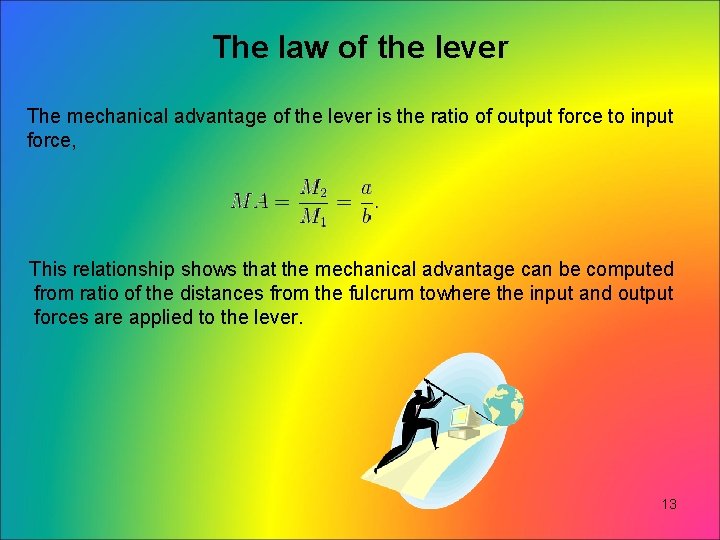 The law of the lever

The mechanical advantage of the lever is the ratio of output force to input force,

$MA = \frac{M_2}{M_1} = \frac{a}{b}.$

This relationship shows that the mechanical advantage can be computed from ratio of the distances from the fulcrum towhere the input and output forces are applied to the lever.

13